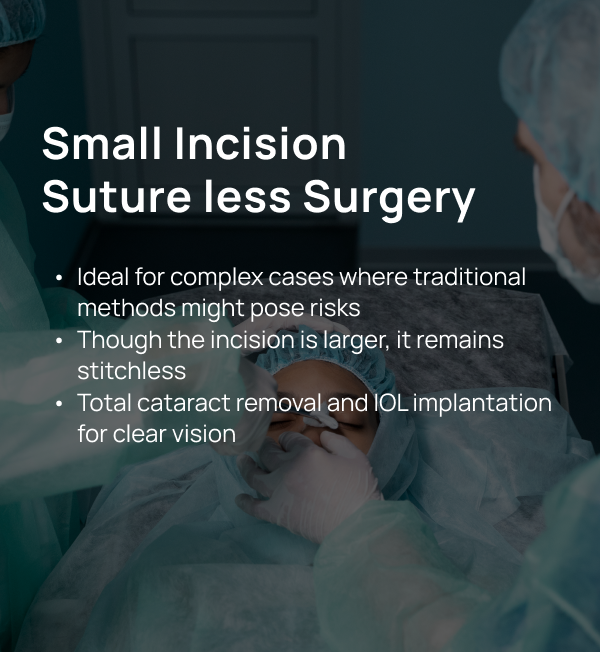 Small Incision
Suture less Surgery

• Ideal for complex cases where traditional methods might pose risks
• Though the incision is larger, it remains stitchless
• Total cataract removal and IOL implantation for clear vision